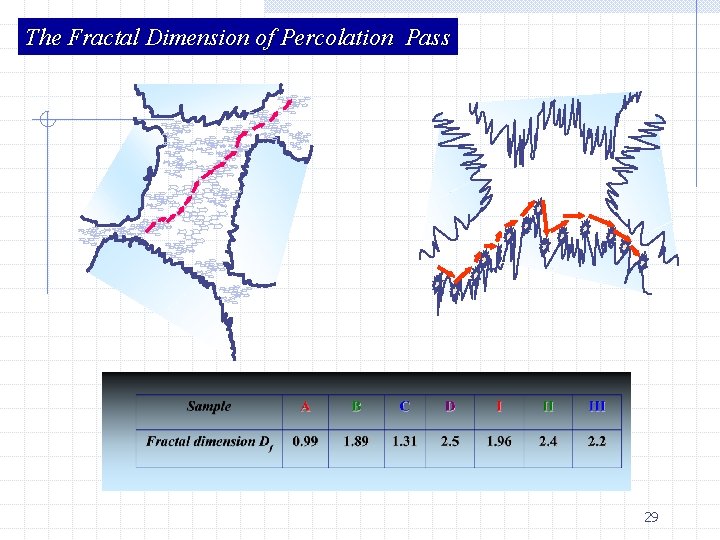 The Fractal Dimension of Percolation Pass

| Sample | A | B | C | D | I | II | III |
|---|---|---|---|---|---|---|---|
| Fractal dimension $D_f$ | 0.99 | 1.89 | 1.31 | 2.5 | 1.96 | 2.4 | 2.2 |

29